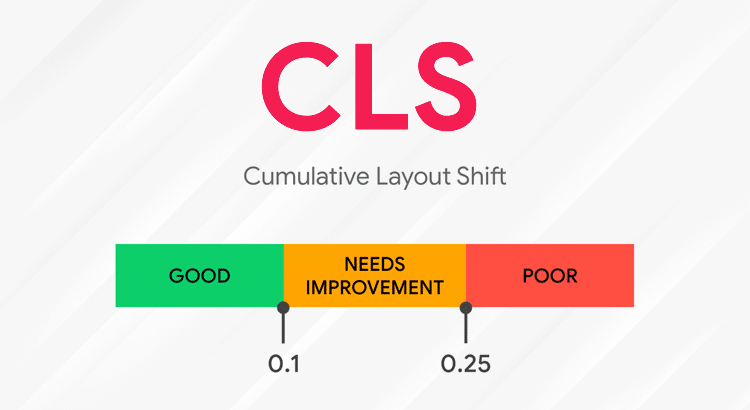 CLS

Cumulative Layout Shift

GOOD
NEEDS IMPROVEMENT
POOR

0.1
0.25